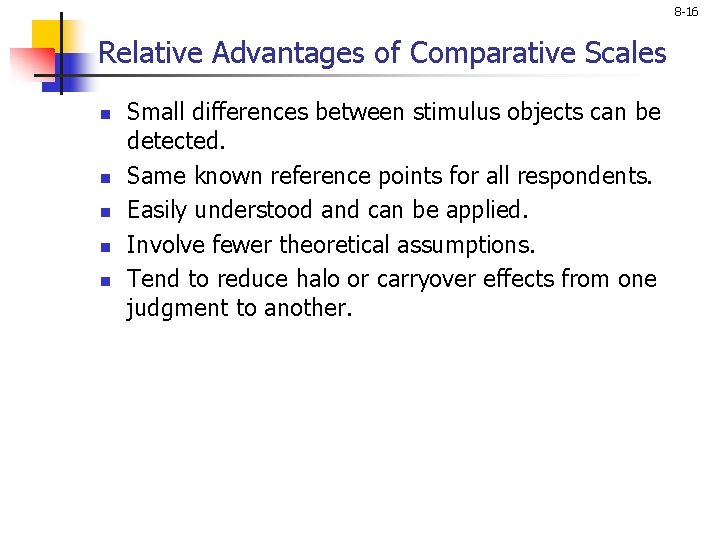 8-16

Relative Advantages of Comparative Scales

- Small differences between stimulus objects can be detected.
- Same known reference points for all respondents.
- Easily understood and can be applied.
- Involve fewer theoretical assumptions.
- Tend to reduce halo or carryover effects from one judgment to another.